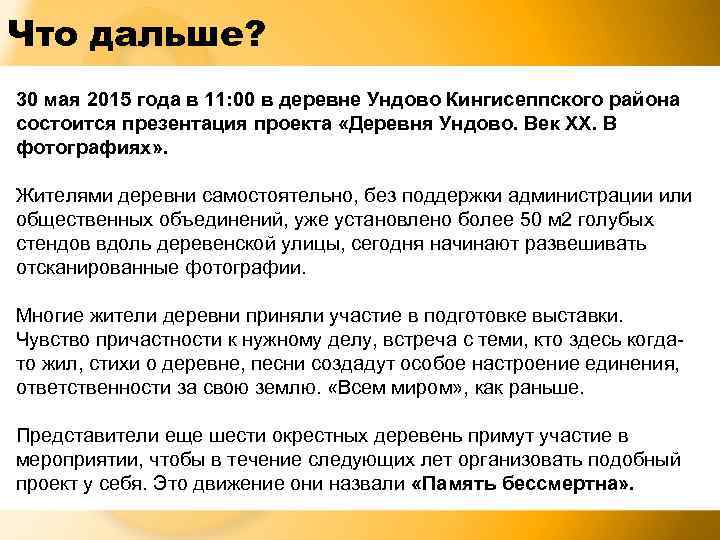 Что дальше?

30 мая 2015 года в 11:00 в деревне Ундово Кингисеппского района состоится презентация проекта «Деревня Ундово. Век XX. В фотографиях».

Жителями деревни самостоятельно, без поддержки администрации или общественных объединений, уже установлено более 50 м2 голубых стендов вдоль деревенской улицы, сегодня начинают развешивать отсканированные фотографии.

Многие жители деревни приняли участие в подготовке выставки. Чувство причастности к нужному делу, встреча с теми, кто здесь когда-то жил, стихи о деревне, песни создадут особое настроение единения, ответственности за свою землю. «Всем миром», как раньше.

Представители еще шести окрестных деревень примут участие в мероприятии, чтобы в течение следующих лет организовать подобный проект у себя. Это движение они назвали «Память бессмертна».